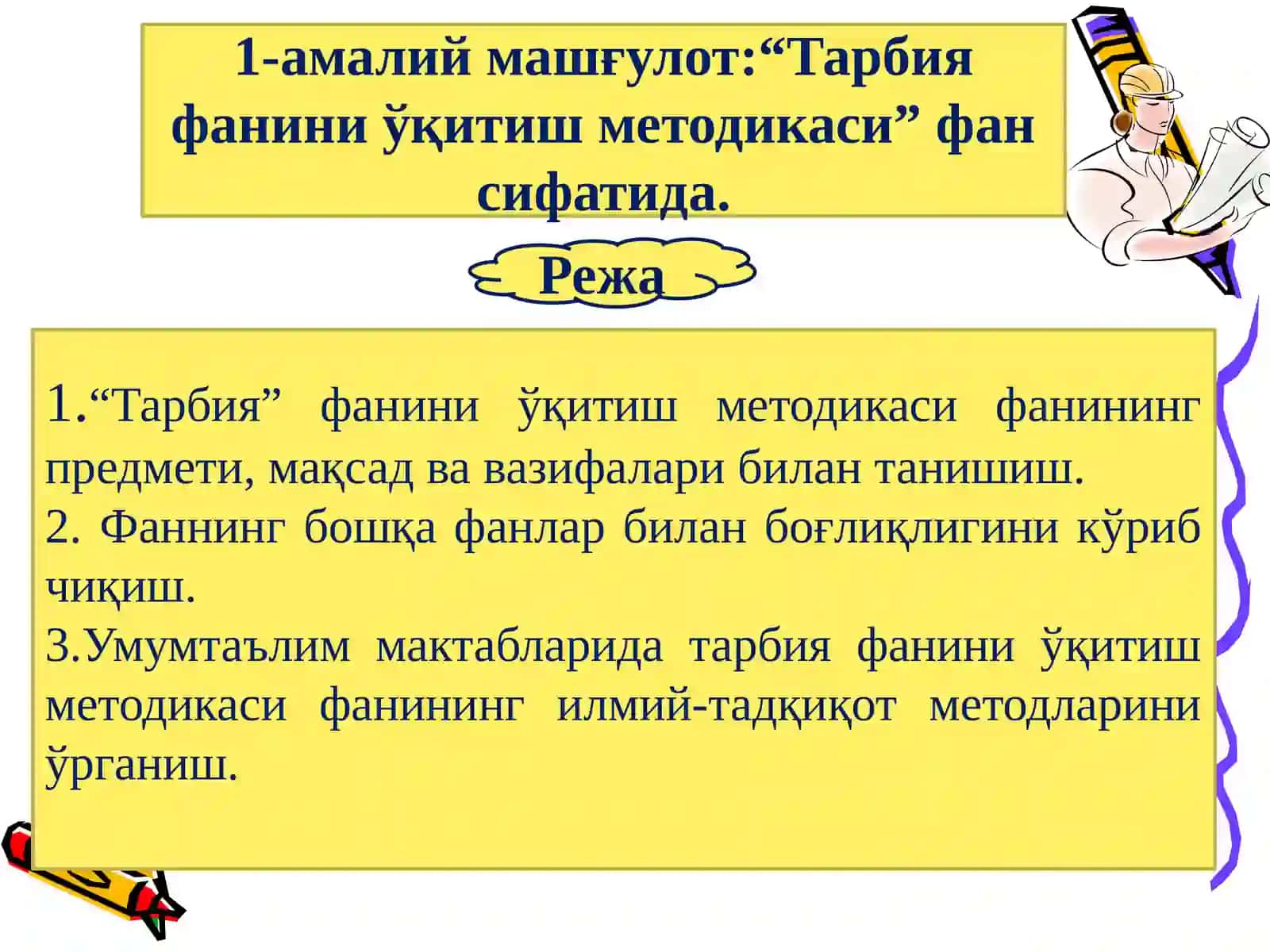 1-амалий машғулот:“Тарбия фанини ўқитиш методикаси” фан сифатида.

Режа

1.“Тарбия” фанини ўқитиш методикаси фанининг предмети, мақсад ва вазифалари билан танишиш.
2. Фаннинг бошқа фанлар билан боғлиқлигини кўриб чиқиш.
3.Умумтаълим мактабларида тарбия фанини ўқитиш методикаси фанининг илмий-тадқиқот методларини ўрганиш.